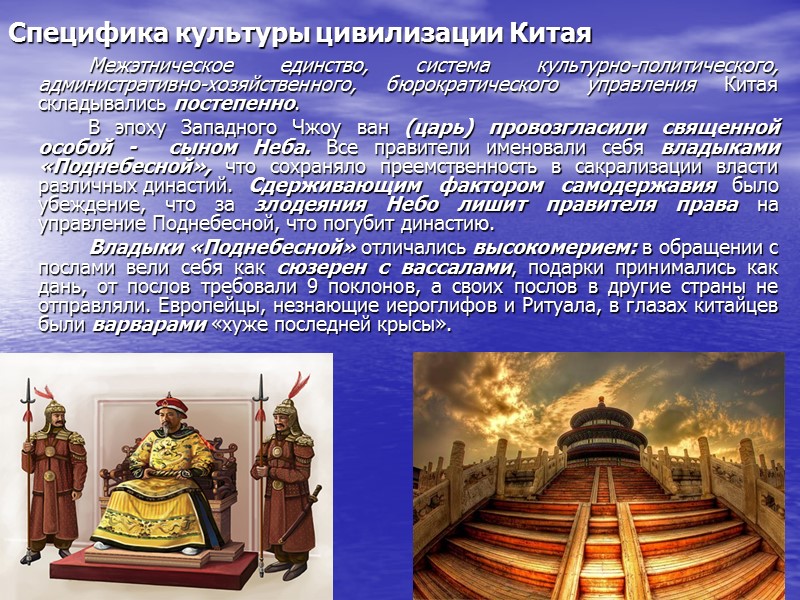 Специфика культуры цивилизации Китая

Межэтническое единство, система культурно-политического, административно-хозяйственного, бюрократического управления Китая складывались постепенно.

В эпоху Западного Чжоу ван (царь) провозгласили священной особой - сыном Неба. Все правители именовали себя владыками «Поднебесной», что сохраняло преемственность в сакрализации власти различных династий. Сдерживающим фактором самодержавия было убеждение, что за злодеяния Небо лишит правителя права на управление Поднебесной, что погубит династию.

Владыки «Поднебесной» отличались высокомерием: в обращении с послами вели себя как сюзерен с вассалами, подарки принимались как дань, от послов требовали 9 поклонов, а своих послов в другие страны не отправляли. Европейцы, незнающие иероглифов и Ритуала, в глазах китайцев были варварами «хуже последней крысы».